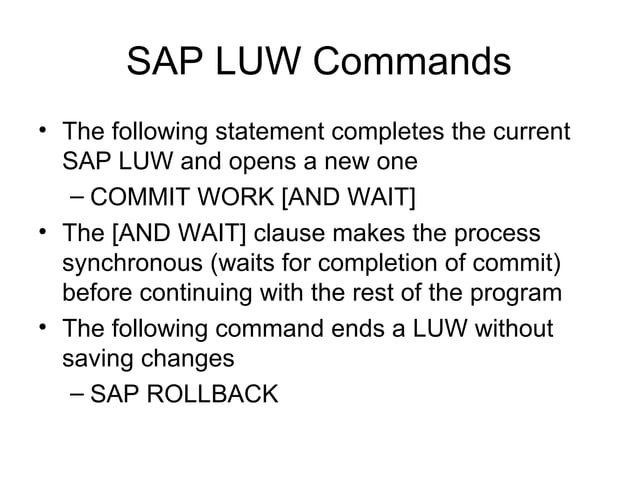 SAP LUW Commands

• The following statement completes the current SAP LUW and opens a new one
– COMMIT WORK [AND WAIT]
• The [AND WAIT] clause makes the process synchronous (waits for completion of commit) before continuing with the rest of the program
• The following command ends a LUW without saving changes
– SAP ROLLBACK